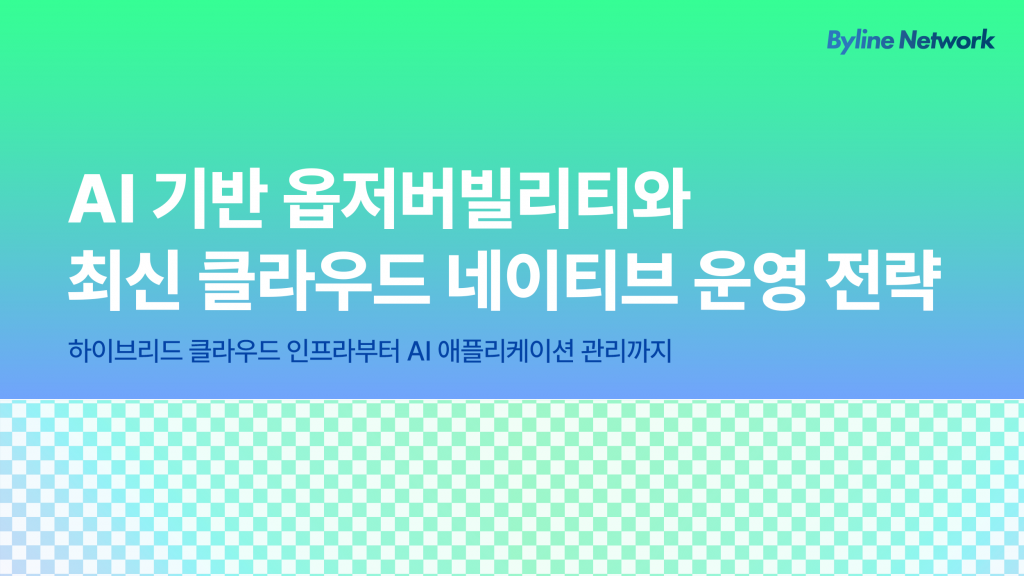 Byline Network

AI 기반 옵저버빌리티와
최신 클라우드 네이티브 운영 전략

하이브리드 클라우드 인프라부터 AI 애플리케이션 관리까지